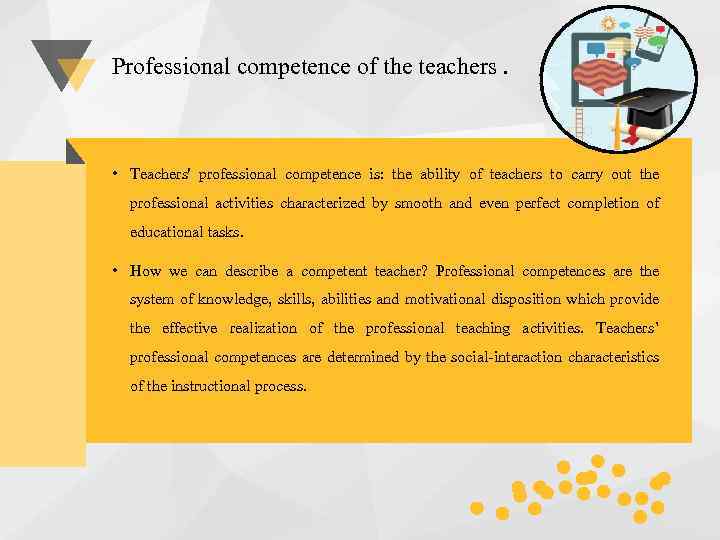 Professional competence of the teachers .

• Teachers' professional competence is: the ability of teachers to carry out the professional activities characterized by smooth and even perfect completion of educational tasks.

• How we can describe a competent teacher? Professional competences are the system of knowledge, skills, abilities and motivational disposition which provide the effective realization of the professional teaching activities. Teachers' professional competences are determined by the social-interaction characteristics of the instructional process.